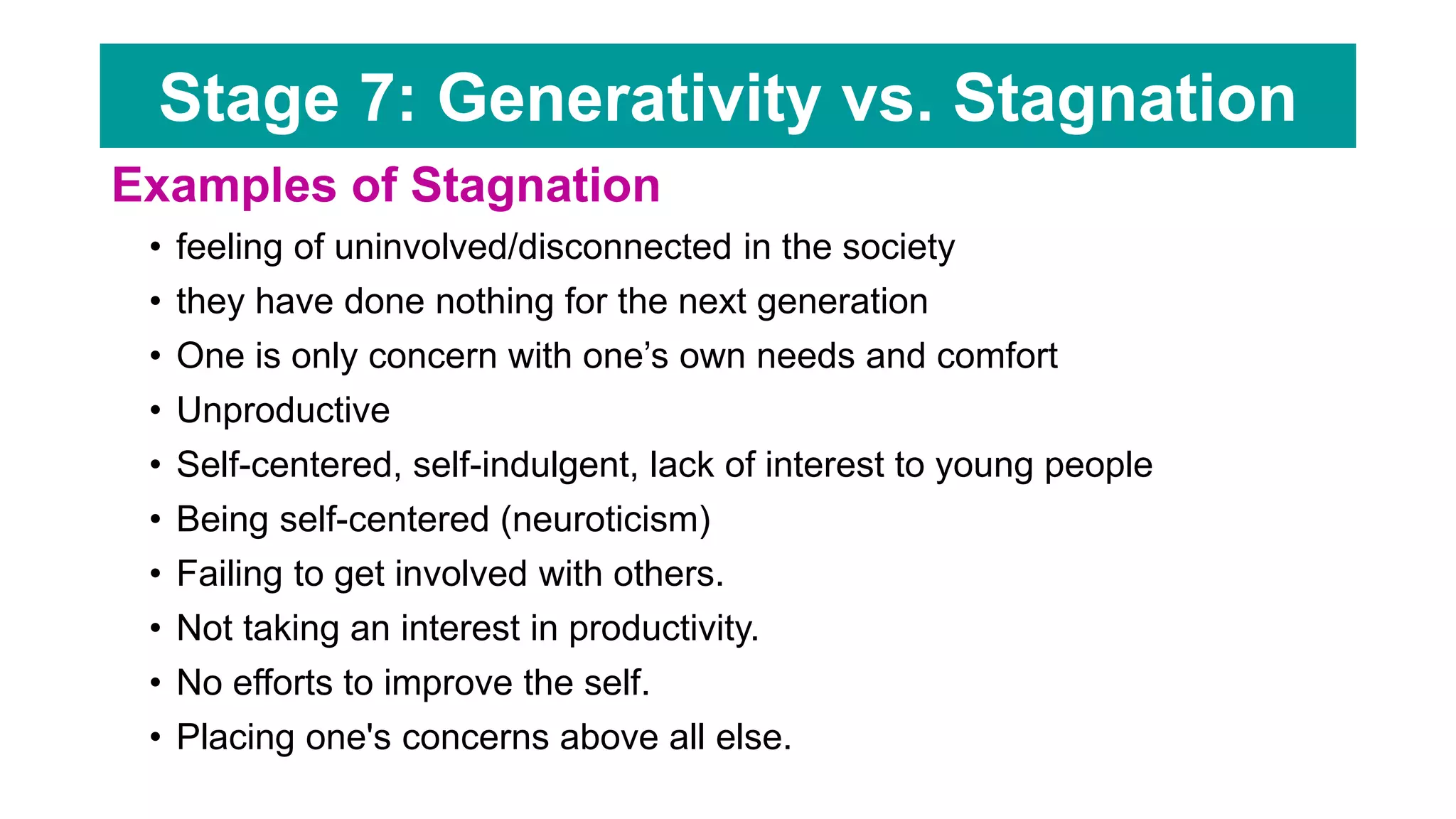 Stage 7: Generativity vs. Stagnation

Examples of Stagnation

• feeling of uninvolved/disconnected in the society
• they have done nothing for the next generation
• One is only concern with one’s own needs and comfort
• Unproductive
• Self-centered, self-indulgent, lack of interest to young people
• Being self-centered (neuroticism)
• Failing to get involved with others.
• Not taking an interest in productivity.
• No efforts to improve the self.
• Placing one's concerns above all else.